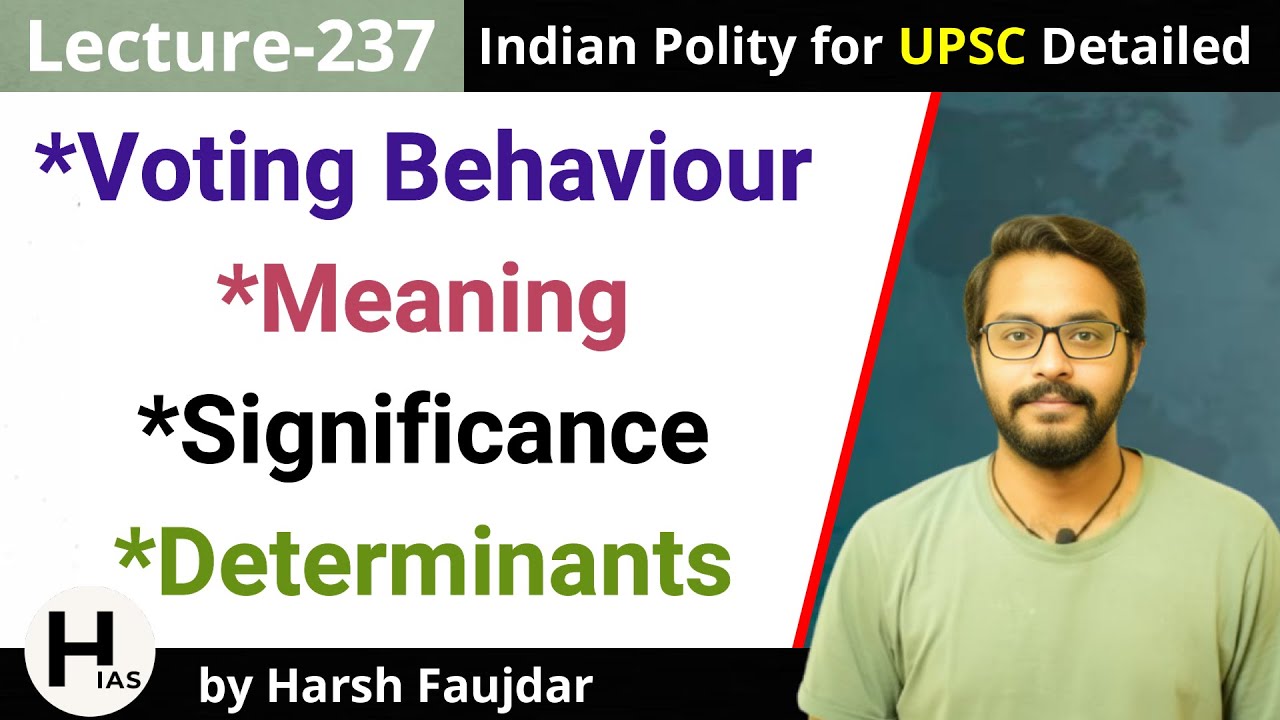 Lecture-237

Indian Polity for UPSC Detailed

*Voting Behaviour

*Meaning

*Significance

*Determinants

H IAS

by Harsh Faujdar